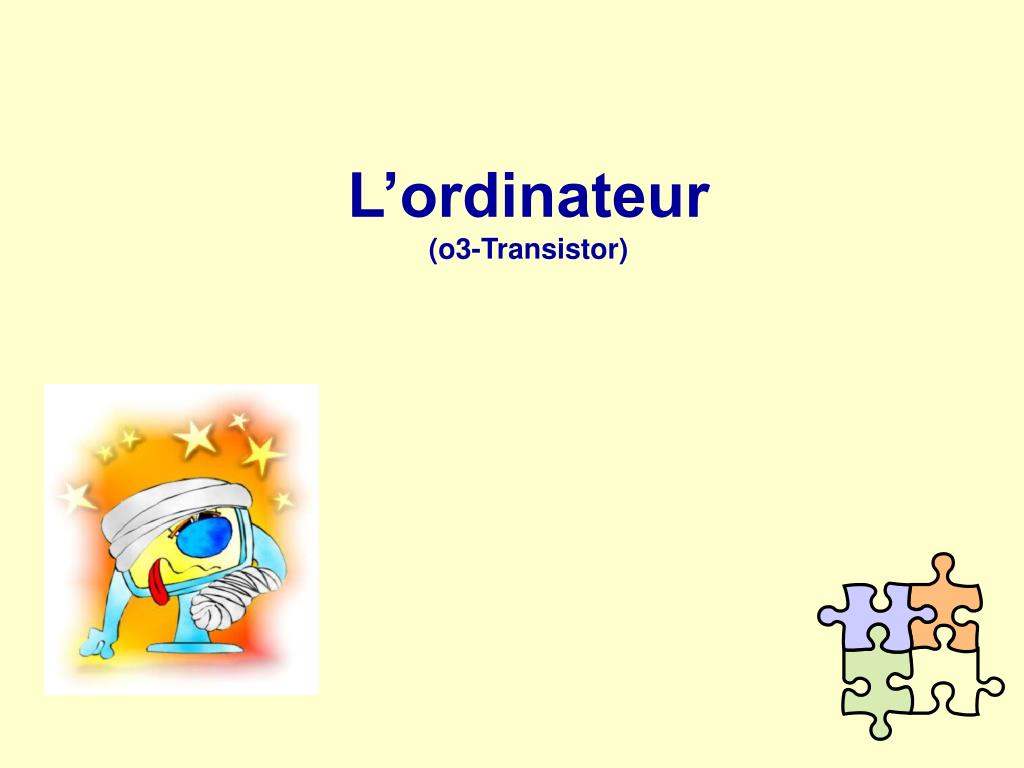 L’ordinateur
(o3-Transistor)